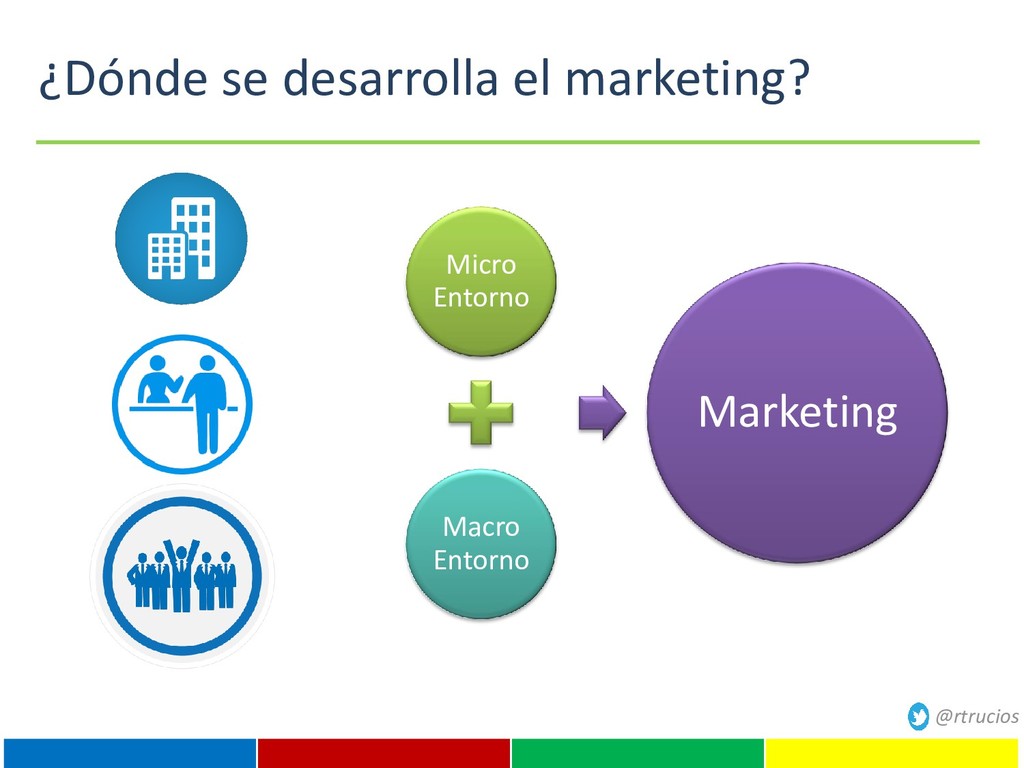 ¿Dónde se desarrolla el marketing?

Micro Entorno

Macro Entorno

Marketing

@rtrucios